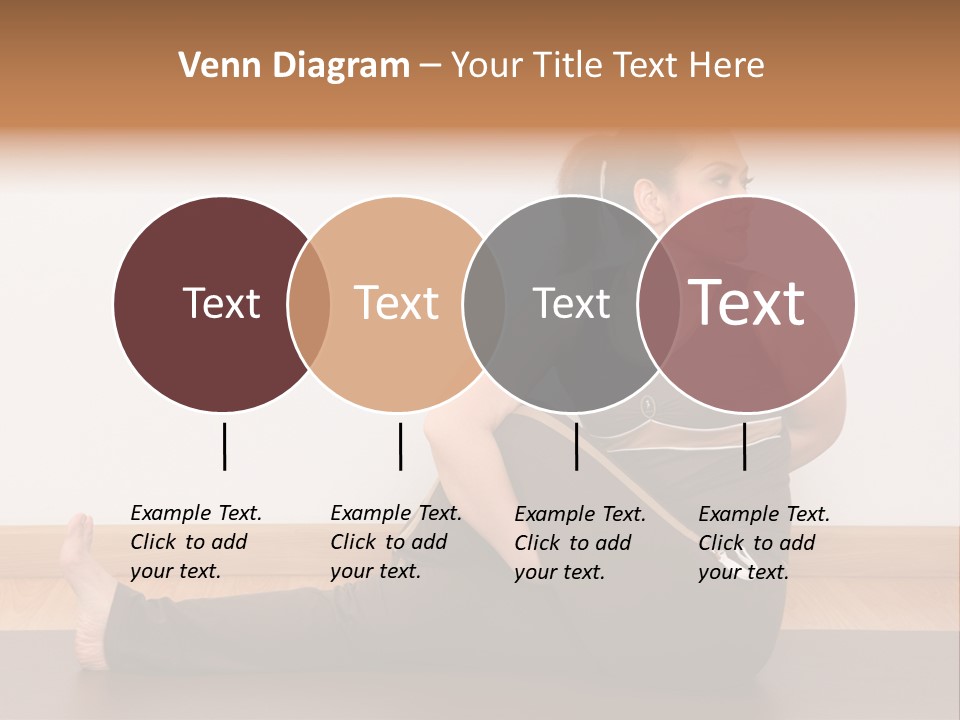 Venn Diagram – Your Title Text Here

Text

Text

Text

Text

Example Text. Click to add your text.

Example Text. Click to add your text.

Example Text. Click to add your text.

Example Text. Click to add your text.